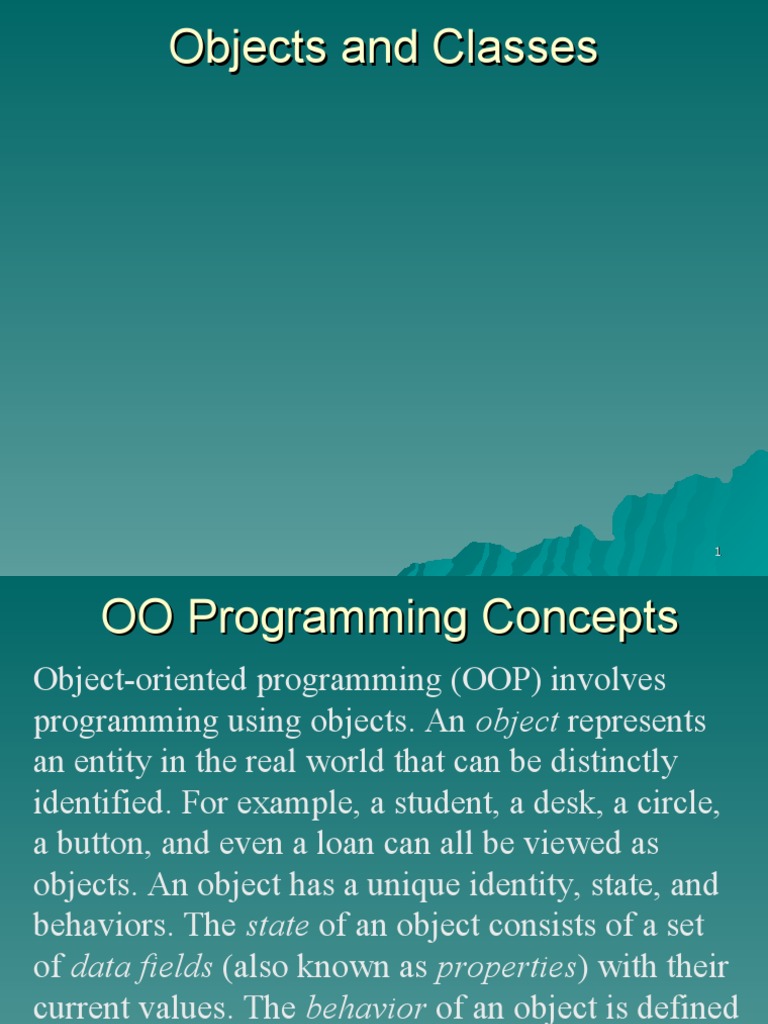 Objects and Classes

1

OO Programming Concepts

Object-oriented programming (OOP) involves programming using objects. An object represents an entity in the real world that can be distinctly identified. For example, a student, a desk, a circle, a button, and even a loan can all be viewed as objects. An object has a unique identity, state, and behaviors. The state of an object consists of a set of data fields (also known as properties) with their current values. The behavior of an object is defined